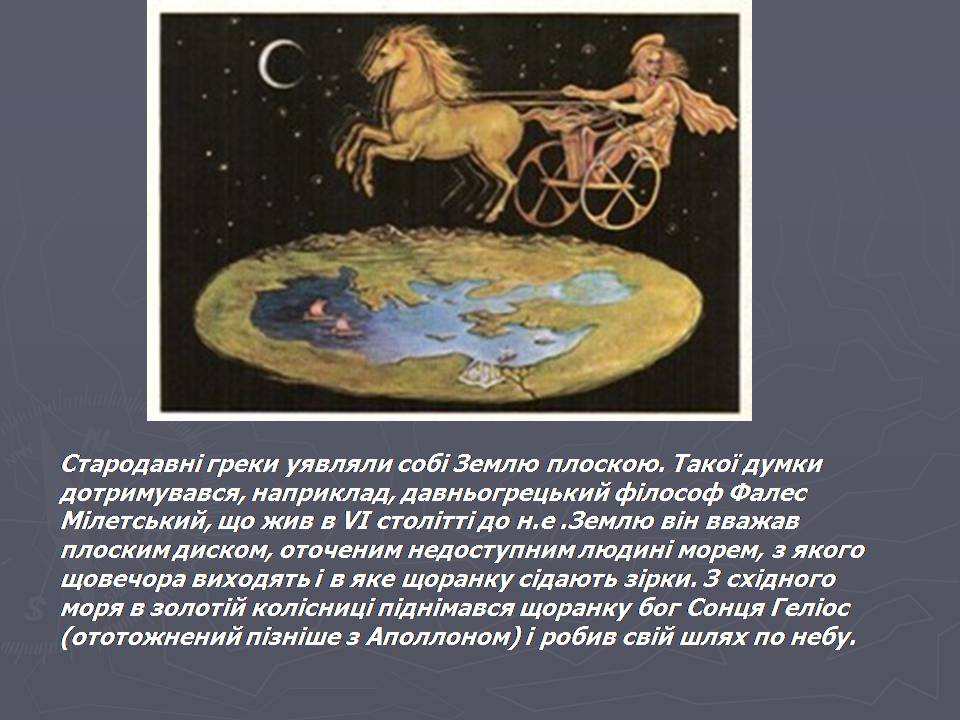 Стародавні греки уявляли собі Землю плоскою. Такої думки дотримувався, наприклад, давньогрецький філософ Фалес Мілетський, що жив в VI столітті до н.е .Землю він вважав плоским диском, оточеним недоступним людині морем, з якого щовечора виходять і в яке щоранку сідають зірки. З східного моря в золотій колісниці піднімався щоранку бог Сонця Геліос (ототожнений пізніше з Аполлоном) і робив свій шлях по небу.